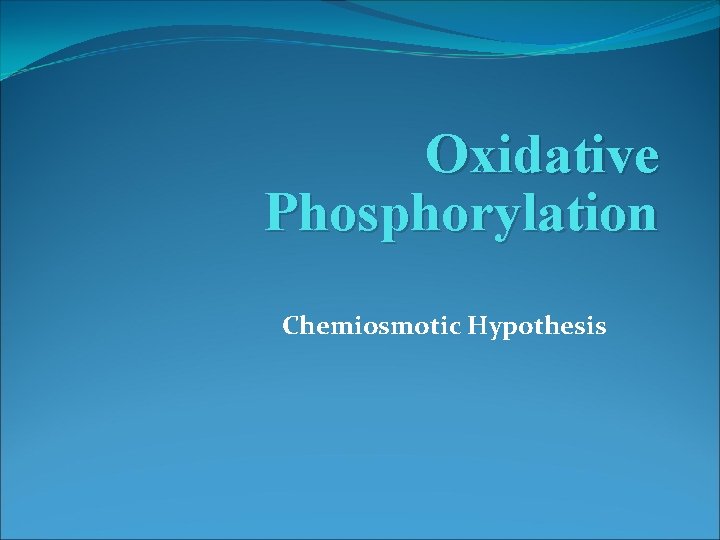 Oxidative Phosphorylation

Chemiosmotic Hypothesis